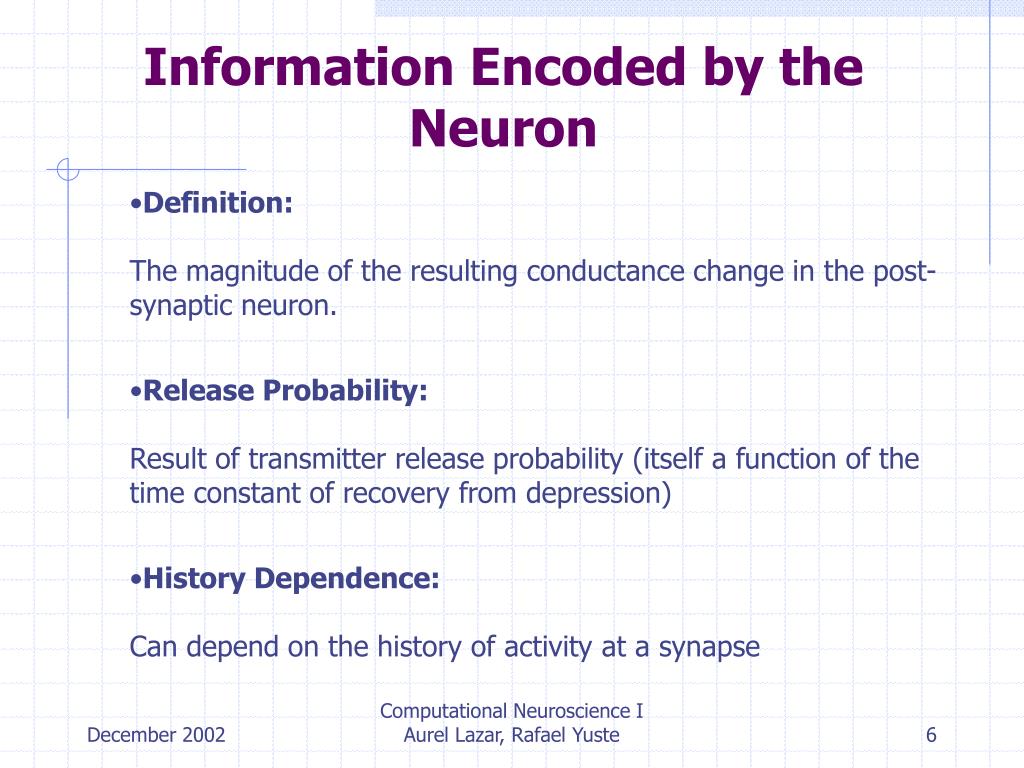 Information Encoded by the Neuron

•Definition:

The magnitude of the resulting conductance change in the post-synaptic neuron.

•Release Probability:

Result of transmitter release probability (itself a function of the time constant of recovery from depression)

•History Dependence:

Can depend on the history of activity at a synapse

December 2002

Computational Neuroscience I
Aurel Lazar, Rafael Yuste

6